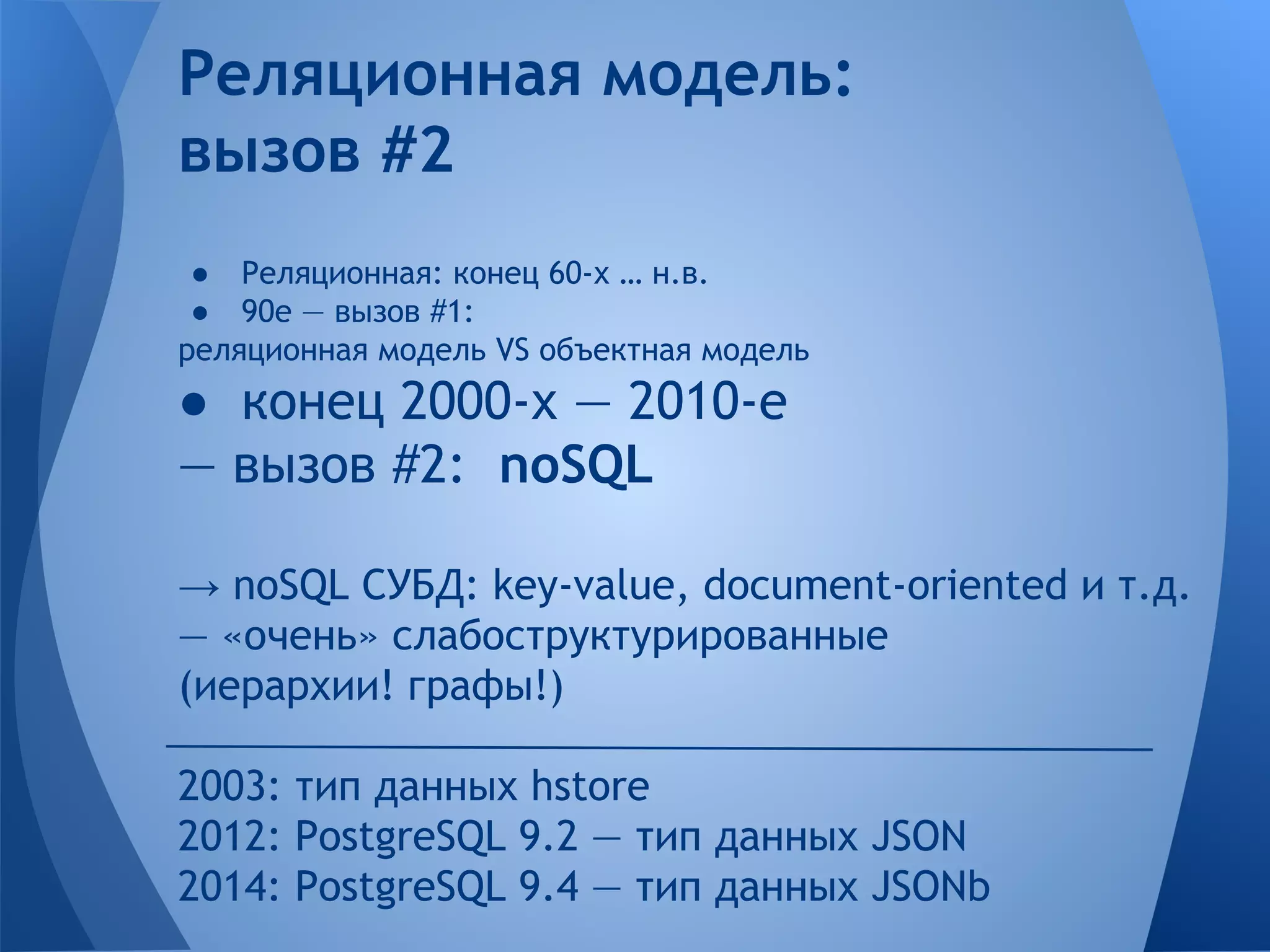 Реляционная модель: вызов #2

● Реляционная: конец 60-х … н.в.
● 90е — вызов #1:
реляционная модель VS объектная модель
● конец 2000-х — 2010-е — вызов #2: noSQL

→ noSQL СУБД: key-value, document-oriented и т.д. — «очень» слабоструктурированные (иерархии! графы!)

2003: тип данных hstore
2012: PostgreSQL 9.2 — тип данных JSON
2014: PostgreSQL 9.4 — тип данных JSONb